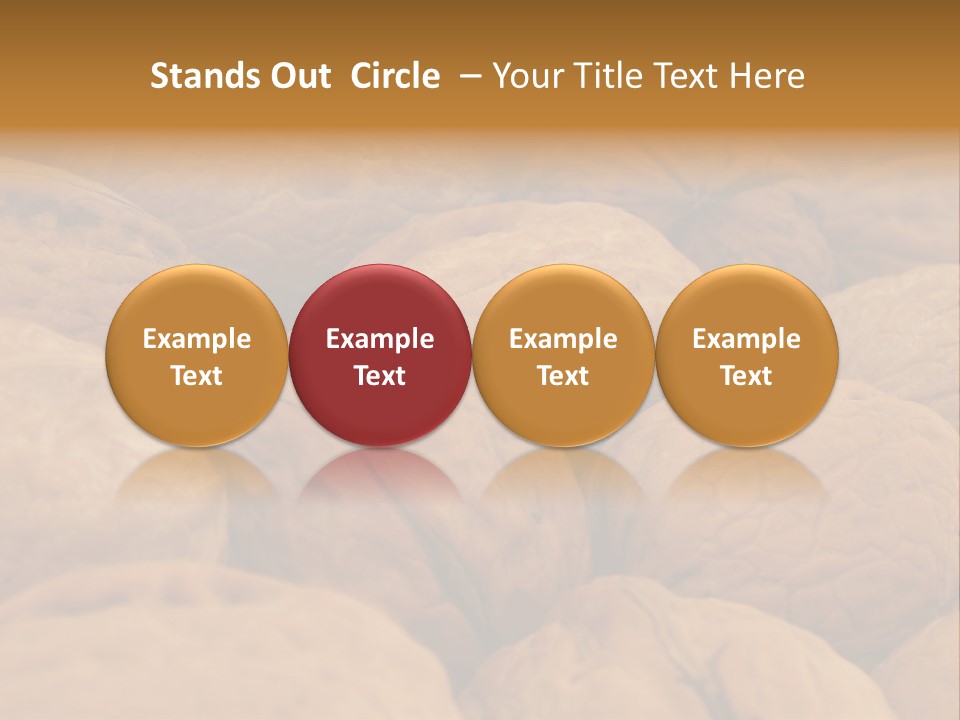 Stands Out Circle – Your Title Text Here

Example Text

Example Text

Example Text

Example Text